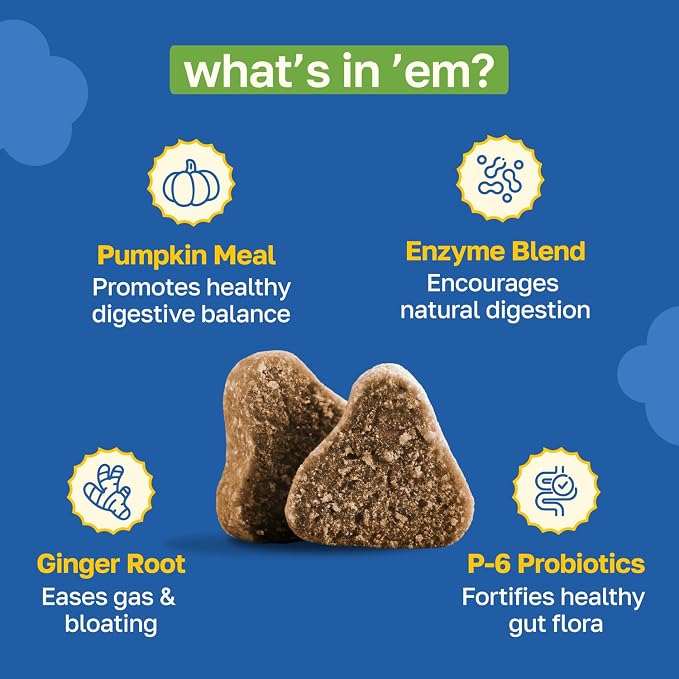 what's in 'em?

Pumpkin Meal
Promotes healthy digestive balance

Enzyme Blend
Encourages natural digestion

Ginger Root
Eases gas & bloating

P-6 Probiotics
Fortifies healthy gut flora